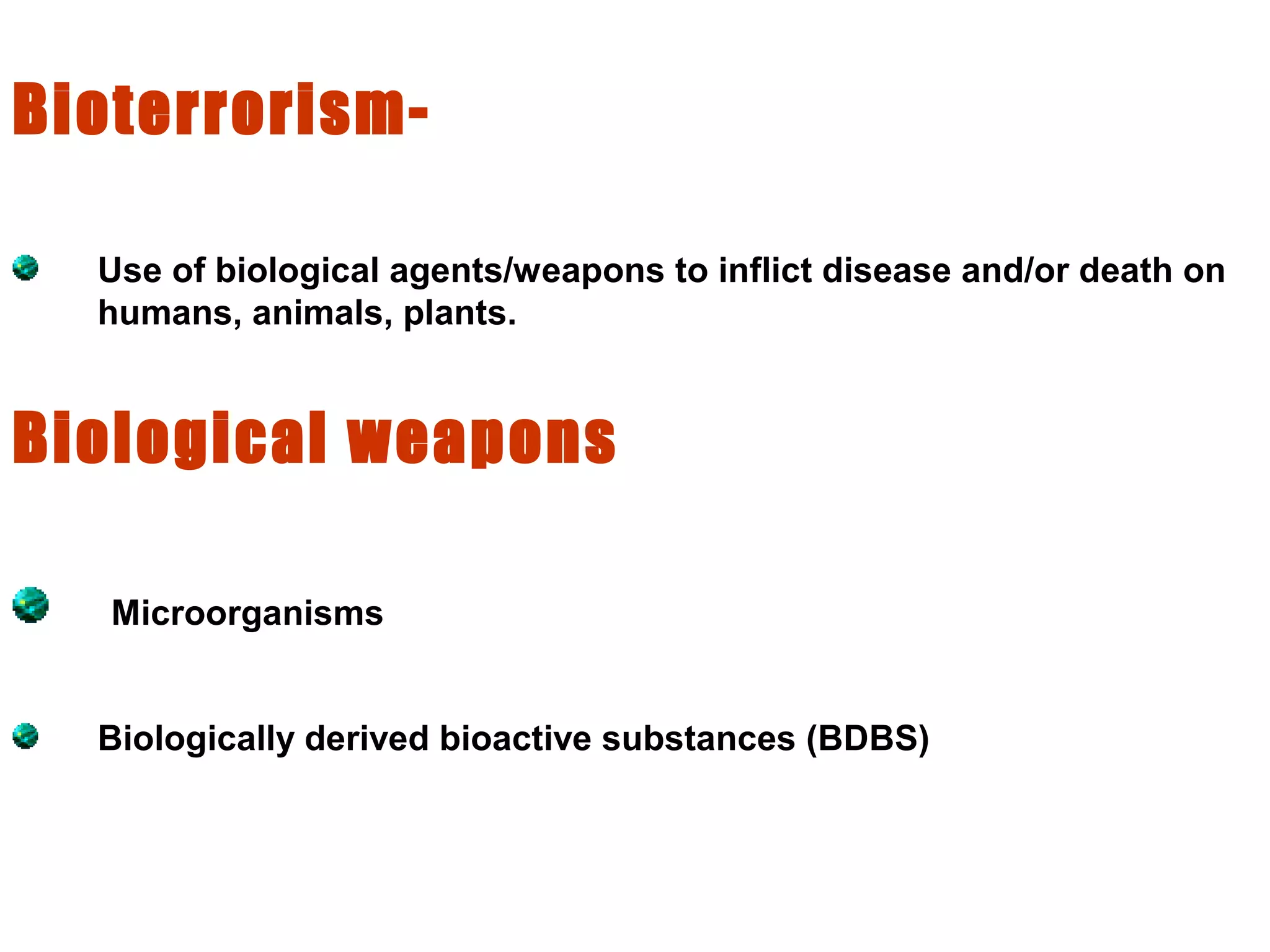 Bioterrorism-

Use of biological agents/weapons to inflict disease and/or death on humans, animals, plants.

Biological weapons

Microorganisms

Biologically derived bioactive substances (BDBS)